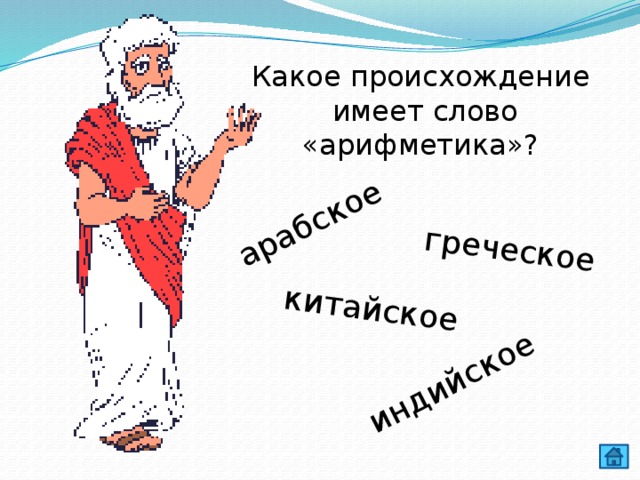 Какое происхождение имеет слово «арифметика»?

арабское

греческое

китайское

индийское